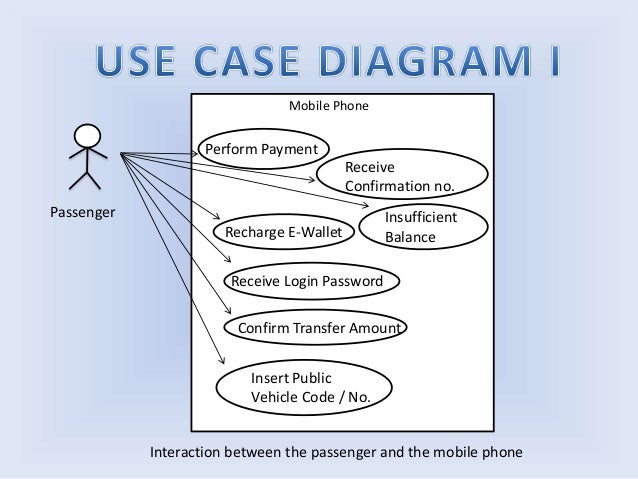 USE CASE DIAGRAM I

Mobile Phone

Passenger

Perform Payment

Receive Confirmation no.

Insufficient Balance

Recharge E-Wallet

Receive Login Password

Confirm Transfer Amount

Insert Public Vehicle Code / No.

Interaction between the passenger and the mobile phone